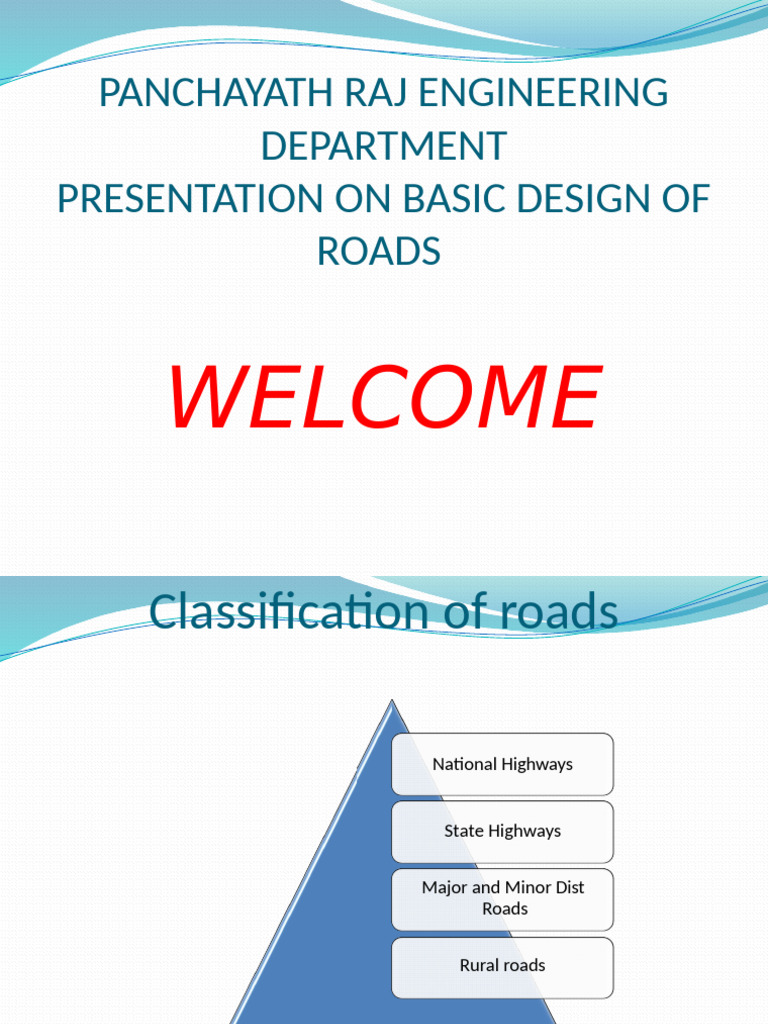 PANCHAYATH RAJ ENGINEERING DEPARTMENT
PRESENTATION ON BASIC DESIGN OF ROADS

WELCOME

Classification of roads

National Highways

State Highways

Major and Minor Dist Roads

Rural roads